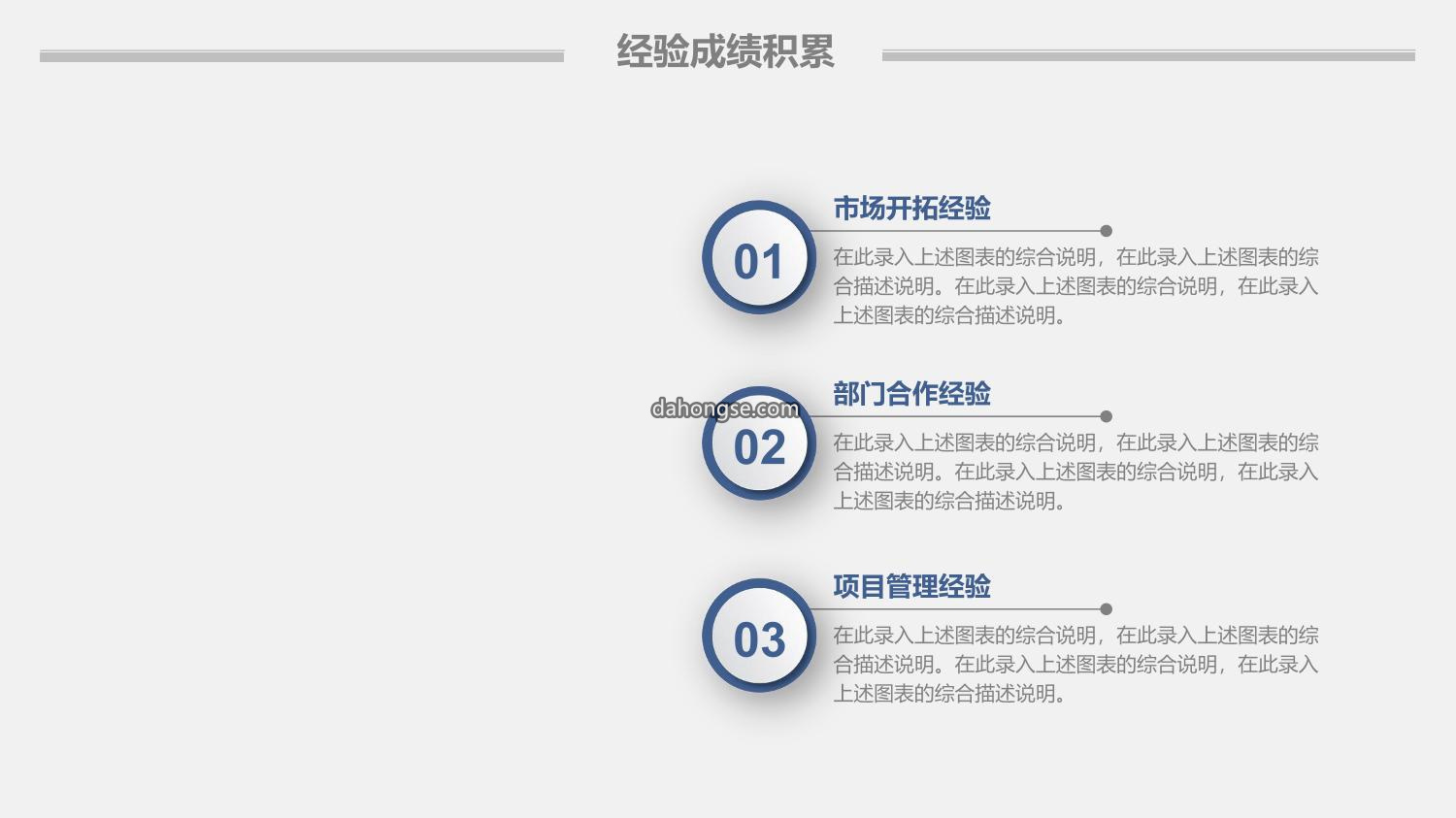 经验成绩积累

01

市场开拓经验

在此录入上述图表的综合说明，在此录入上述图表的综合描述说明。在此录入上述图表的综合说明，在此录入上述图表的综合描述说明。

dahongse.com

02

部门合作经验

在此录入上述图表的综合说明，在此录入上述图表的综合描述说明。在此录入上述图表的综合说明，在此录入上述图表的综合描述说明。

03

项目管理经验

在此录入上述图表的综合说明，在此录入上述图表的综合描述说明。在此录入上述图表的综合说明，在此录入上述图表的综合描述说明。